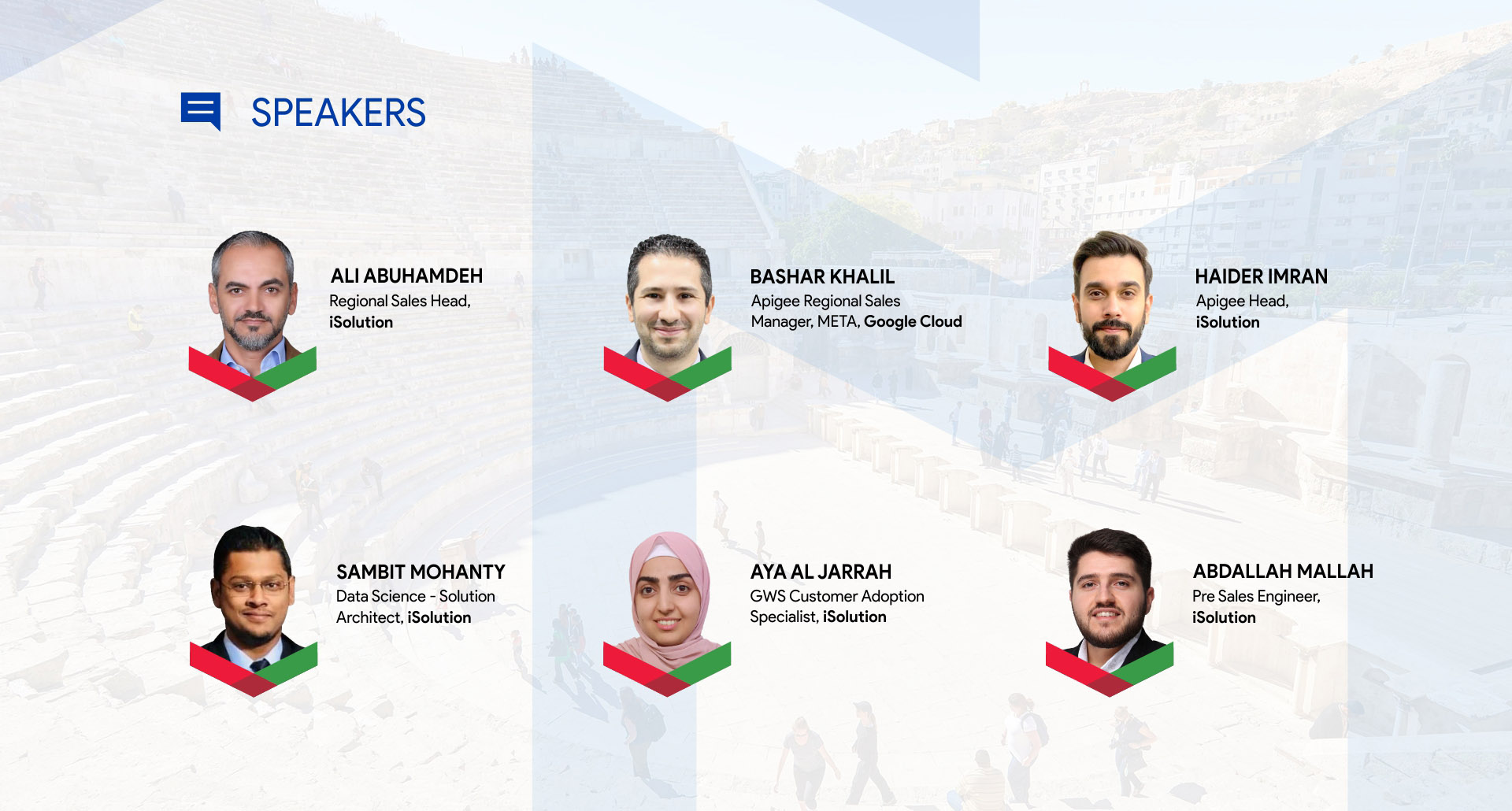 SPEAKERS

ALI ABUHAMDEH
Regional Sales Head, iSolution

BASHAR KHALIL
Apigee Regional Sales Manager, META, Google Cloud

HAIDER IMRAN
Apigee Head, iSolution

SAMBIT MOHANTY
Data Science - Solution Architect, iSolution

AYA AL JARRAH
GWS Customer Adoption Specialist, iSolution

ABDALLAH MALLAH
Pre Sales Engineer, iSolution